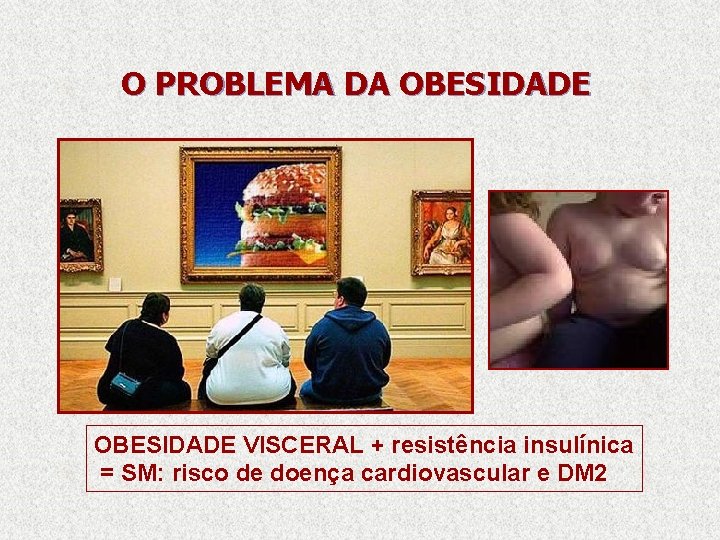 O PROBLEMA DA OBESIDADE

OBESIDADE VISCERAL + resistência insulínica = SM: risco de doença cardiovascular e DM2